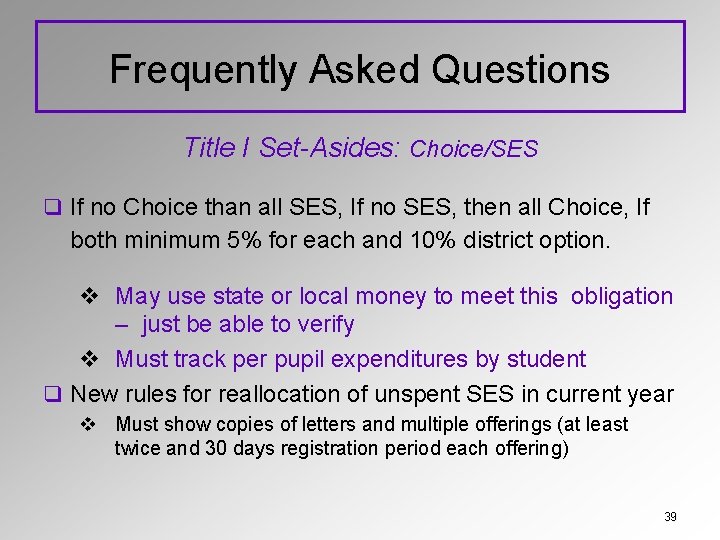 Frequently Asked Questions

Title I Set-Asides: Choice/SES

❑ If no Choice than all SES, If no SES, then all Choice, If both minimum 5% for each and 10% district option.

❖ May use state or local money to meet this obligation – just be able to verify

❖ Must track per pupil expenditures by student

❑ New rules for reallocation of unspent SES in current year

❖ Must show copies of letters and multiple offerings (at least twice and 30 days registration period each offering)

39